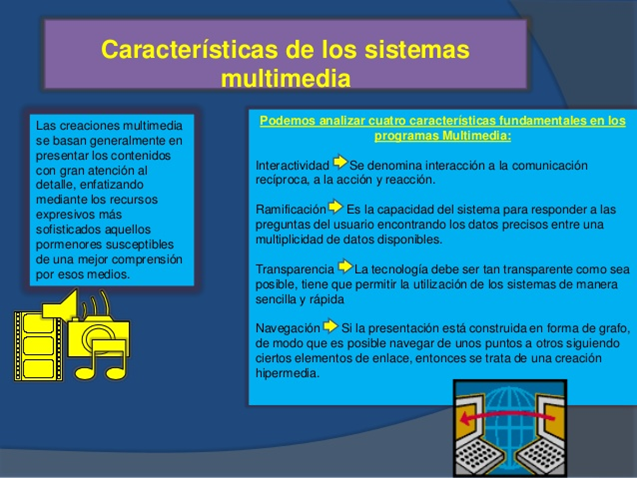 Características de los sistemas multimedia

Las creaciones multimedia se basan generalmente en presentar los contenidos con gran atención al detalle, enfatizando mediante los recursos expresivos más sofisticados aquellos pormenores susceptibles de una mejor comprensión por esos medios.

Podemos analizar cuatro características fundamentales en los programas Multimedia:

Interactividad Se denomina interacción a la comunicación recíproca, a la acción y reacción.

Ramificación Es la capacidad del sistema para responder a las preguntas del usuario encontrando los datos precisos entre una multiplicidad de datos disponibles.

Transparencia La tecnología debe ser tan transparente como sea posible, tiene que permitir la utilización de los sistemas de manera sencilla y rápida

Navegación Si la presentación está construida en forma de grafo, de modo que es posible navegar de unos puntos a otros siguiendo ciertos elementos de enlace, entonces se trata de una creación hipermedia.